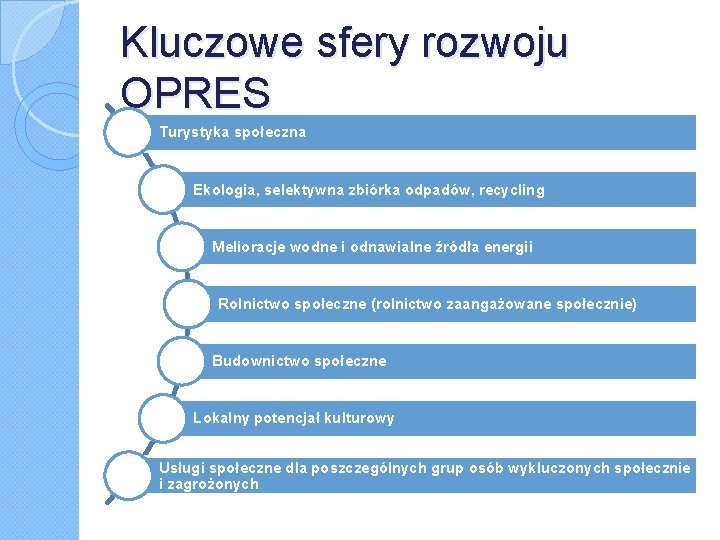 Kluczowe sfery rozwoju OPRES

Turystyka społeczna

Ekologia, selektywna zbiórka odpadów, recycling

Melioracje wodne i odnawialne źródła energii

Rolnictwo społeczne (rolnictwo zaangażowane społecznie)

Budownictwo społeczne

Lokalny potencjał kulturowy

Usługi społeczne dla poszczególnych grup osób wykluczonych społecznie i zagrożonych